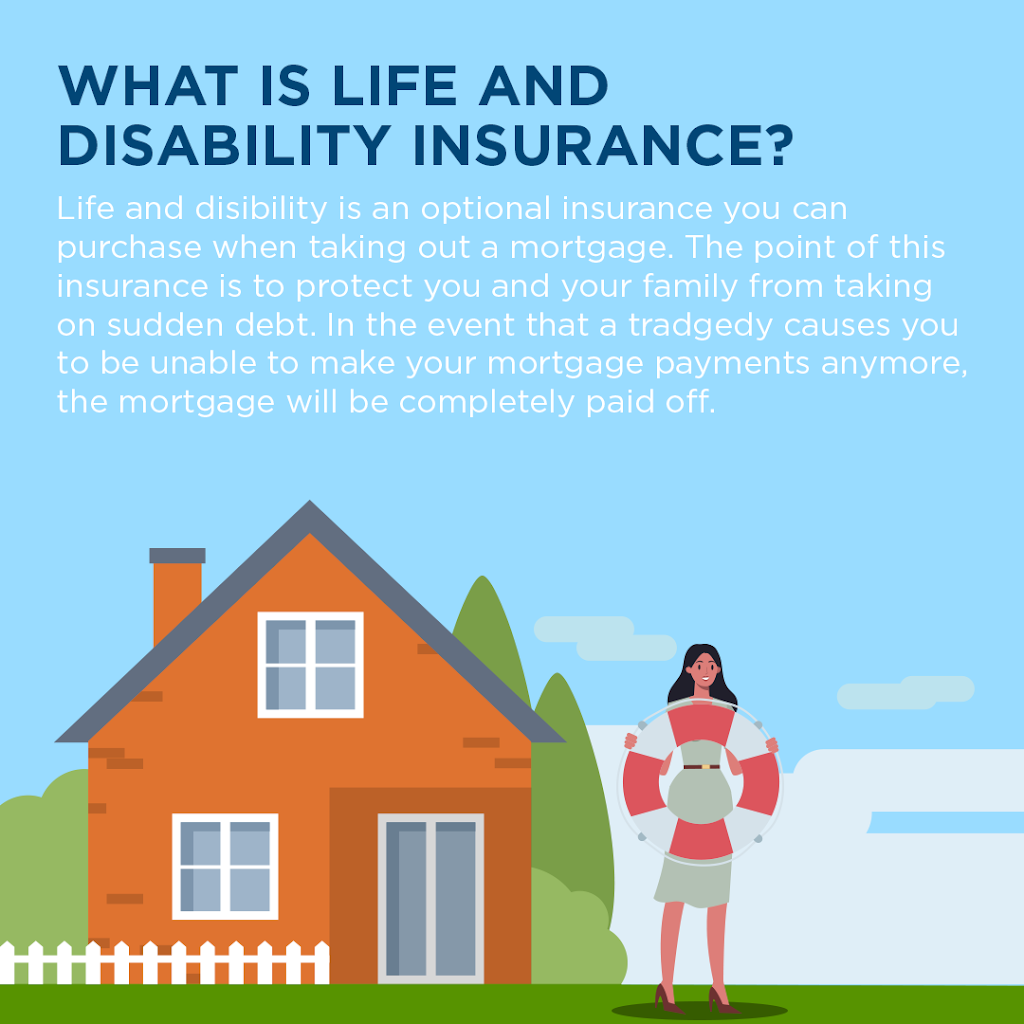 WHAT IS LIFE AND DISABILITY INSURANCE?

Life and disibility is an optional insurance you can purchase when taking out a mortgage. The point of this insurance is to protect you and your family from taking on sudden debt. In the event that a tradgedy causes you to be unable to make your mortgage payments anymore, the mortgage will be completely paid off.